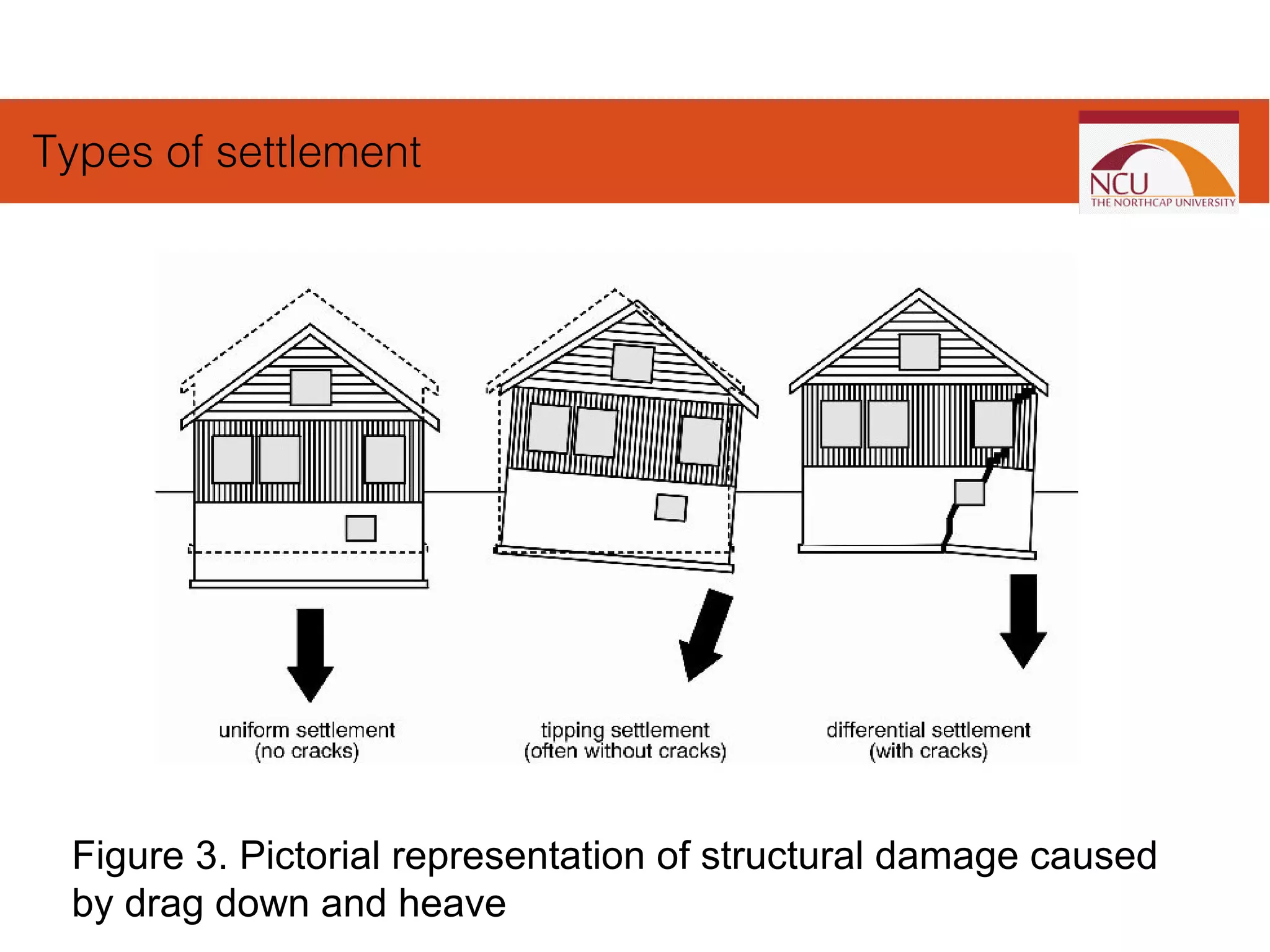 Types of settlement

NCU
THE NORTHCAP UNIVERSITY

uniform settlement
(no cracks)

tipping settlement
(often without cracks)

differential settlement
(with cracks)

Figure 3. Pictorial representation of structural damage caused by drag down and heave